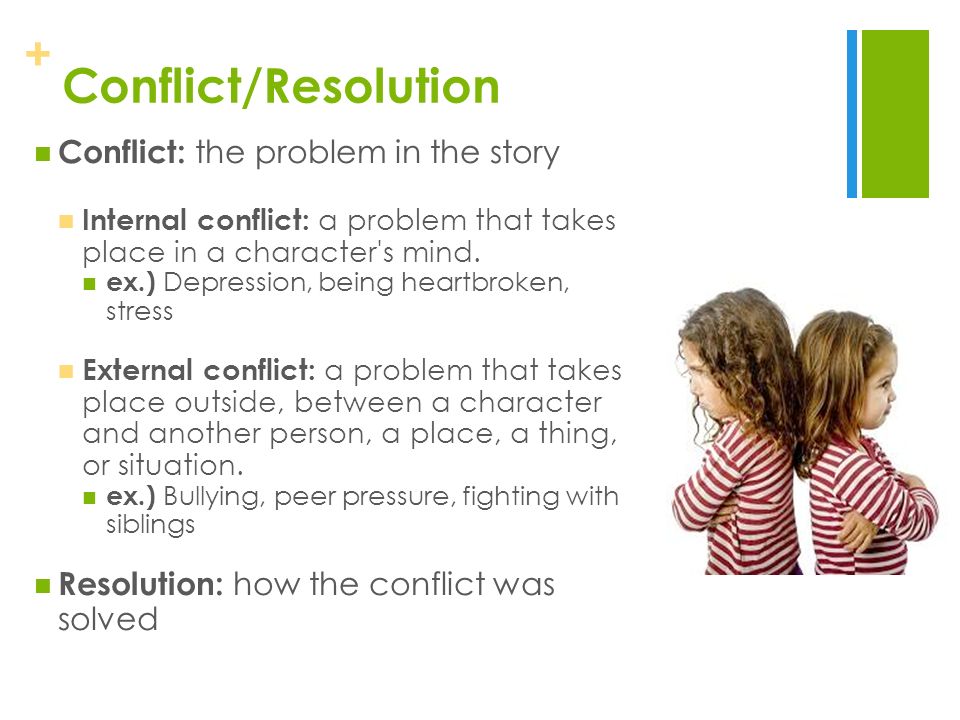 +
Conflict/Resolution

Conflict: the problem in the story

Internal conflict: a problem that takes place in a character's mind.

ex.) Depression, being heartbroken, stress

External conflict: a problem that takes place outside, between a character and another person, a place, a thing, or situation.

ex.) Bullying, peer pressure, fighting with siblings

Resolution: how the conflict was solved